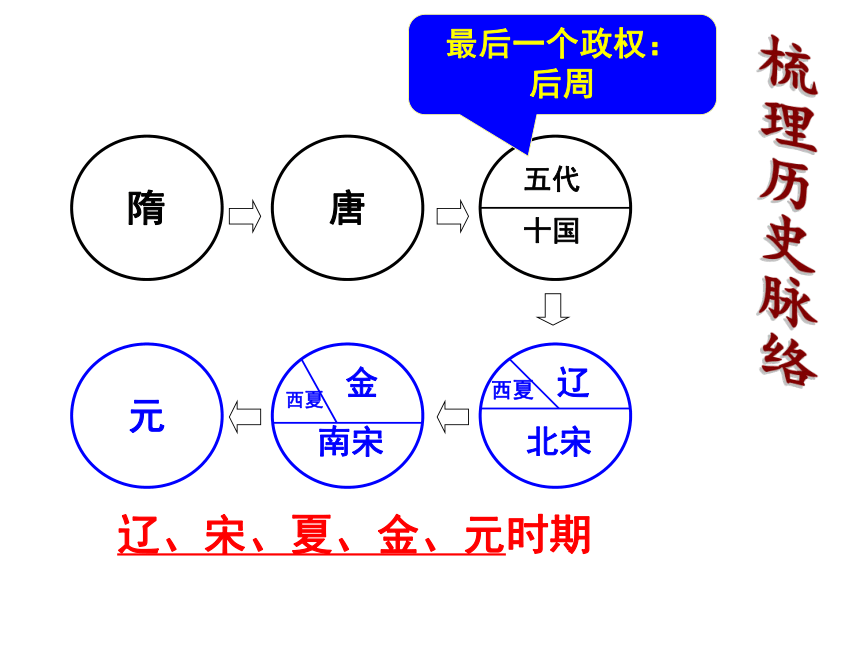 最后一个政权：后周

梳理历史脉络

隋

唐

五代

十国

西夏

辽

北宋

西夏

金

南宋

元

辽、宋、夏、金、元时期